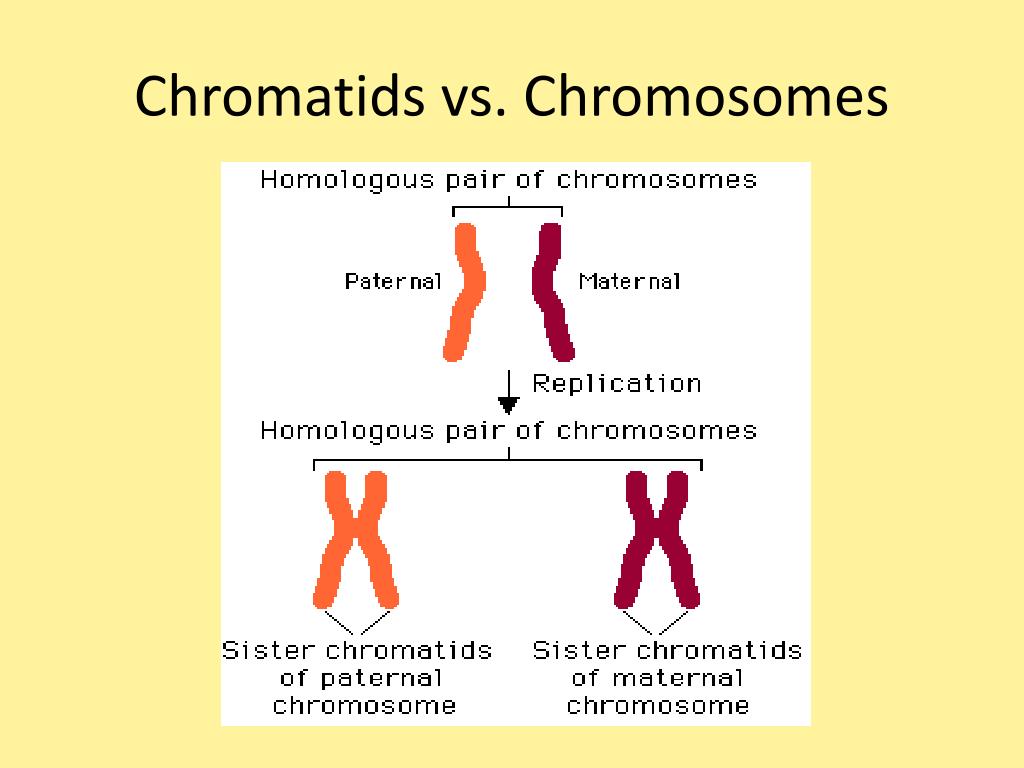 Chromatids vs. Chromosomes

Homologous pair of chromosomes

Paternal

Maternal

Replication

Homologous pair of chromosomes

Sister chromatids of paternal chromosome

Sister chromatids of maternal chromosome